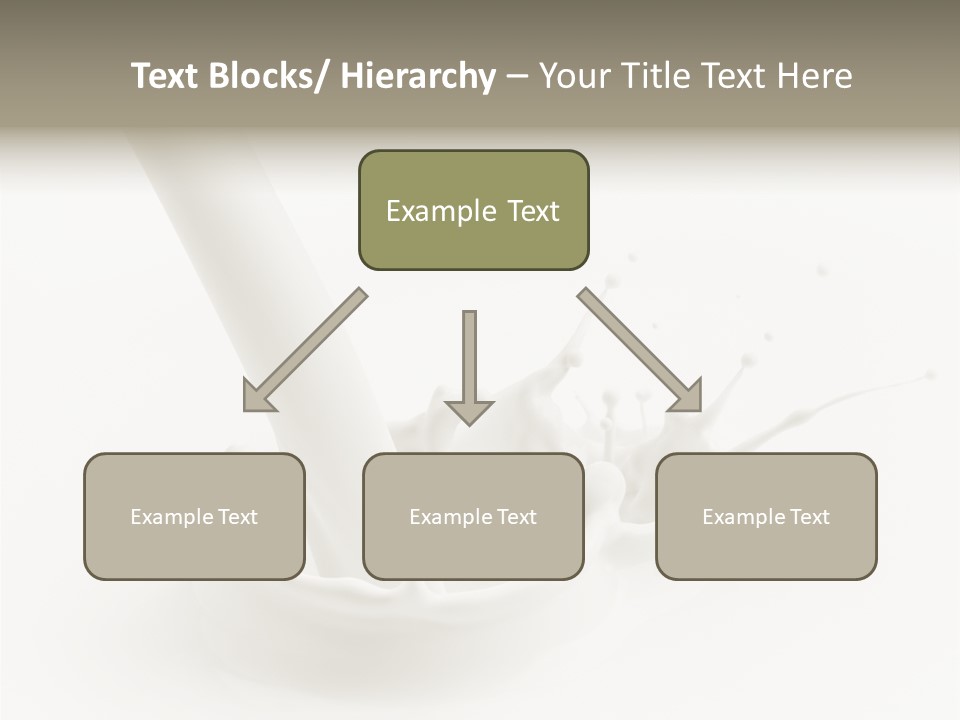 Text Blocks/ Hierarchy – Your Title Text Here

Example Text

Example Text

Example Text

Example Text